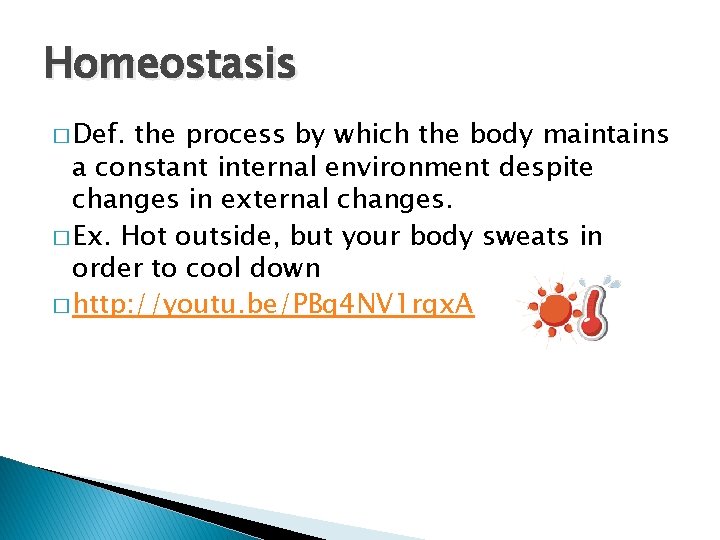 Homeostasis

□ Def. the process by which the body maintains a constant internal environment despite changes in external changes.

□ Ex. Hot outside, but your body sweats in order to cool down

□ http://youtu.be/PBg4NV1rqxA